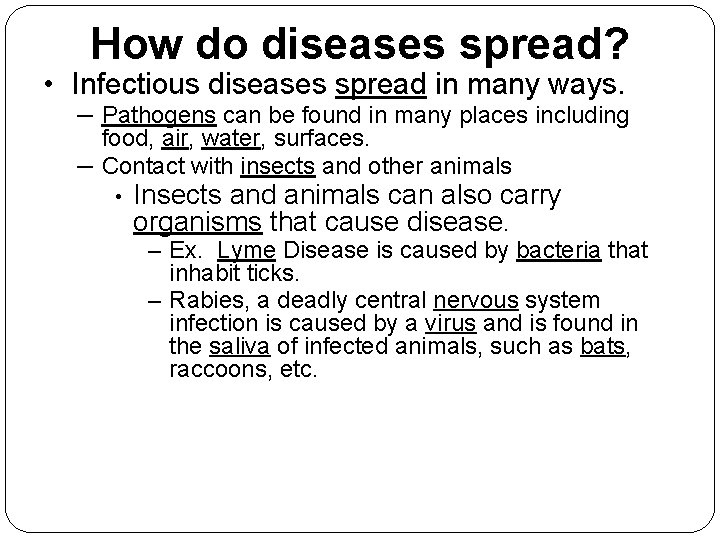 How do diseases spread?

• Infectious diseases spread in many ways.

– Pathogens can be found in many places including food, air, water, surfaces.

– Contact with insects and other animals

• Insects and animals can also carry organisms that cause disease.

– Ex. Lyme Disease is caused by bacteria that inhabit ticks.

– Rabies, a deadly central nervous system infection is caused by a virus and is found in the saliva of infected animals, such as bats, raccoons, etc.